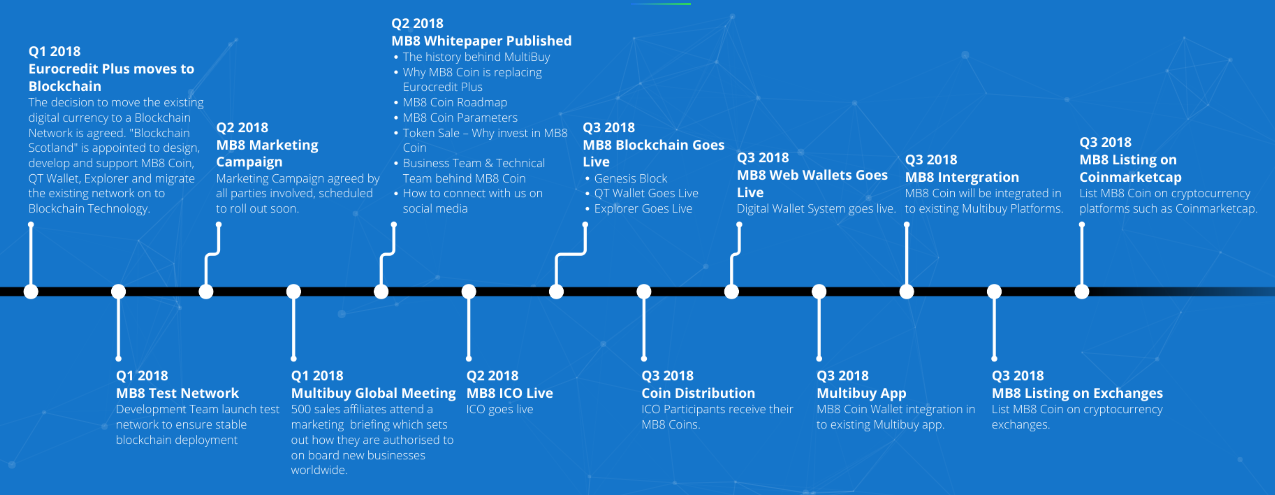 Q1 2018
Eurocredit Plus moves to Blockchain
The decision to move the existing digital currency to a Blockchain Network is agreed. "Blockchain Scotland" is appointed to design, develop and support MB8 Coin, QT Wallet, Explorer and migrate the existing network on to Blockchain Technology.

Q2 2018
MB8 Marketing Campaign
Marketing Campaign agreed by all parties involved, scheduled to roll out soon.

Q2 2018
MB8 Whitepaper Published
• The history behind MultiBuy
• Why MB8 Coin is replacing Eurocredit Plus
• MB8 Coin Roadmap
• MB8 Coin Parameters
• Token Sale – Why invest in MB8 Coin
• Business Team & Technical Team behind MB8 Coin
• How to connect with us on social media

Q3 2018
MB8 Blockchain Goes Live
• Genesis Block
• QT Wallet Goes Live
• Explorer Goes Live

Q3 2018
MB8 Web Wallets Goes Live
Digital Wallet System goes live.

Q3 2018
MB8 Intergration
MB8 Coin will be integrated in to existing Multibuy Platforms.

Q3 2018
MB8 Listing on Coinmarketcap
List MB8 Coin on cryptocurrency platforms such as Coinmarketcap.

Q1 2018
MB8 Test Network
Development Team launch test network to ensure stable blockchain deployment

Q1 2018
Multibuy Global Meeting
500 sales affiliates attend a marketing briefing which sets out how they are authorised to on board new businesses worldwide.

Q2 2018
MB8 ICO Live
ICO goes live

Q3 2018
Coin Distribution
ICO Participants receive their MB8 Coins.

Q3 2018
Multibuy App
MB8 Coin Wallet integration in to existing Multibuy app.

Q3 2018
MB8 Listing on Exchanges
List MB8 Coin on cryptocurrency exchanges.